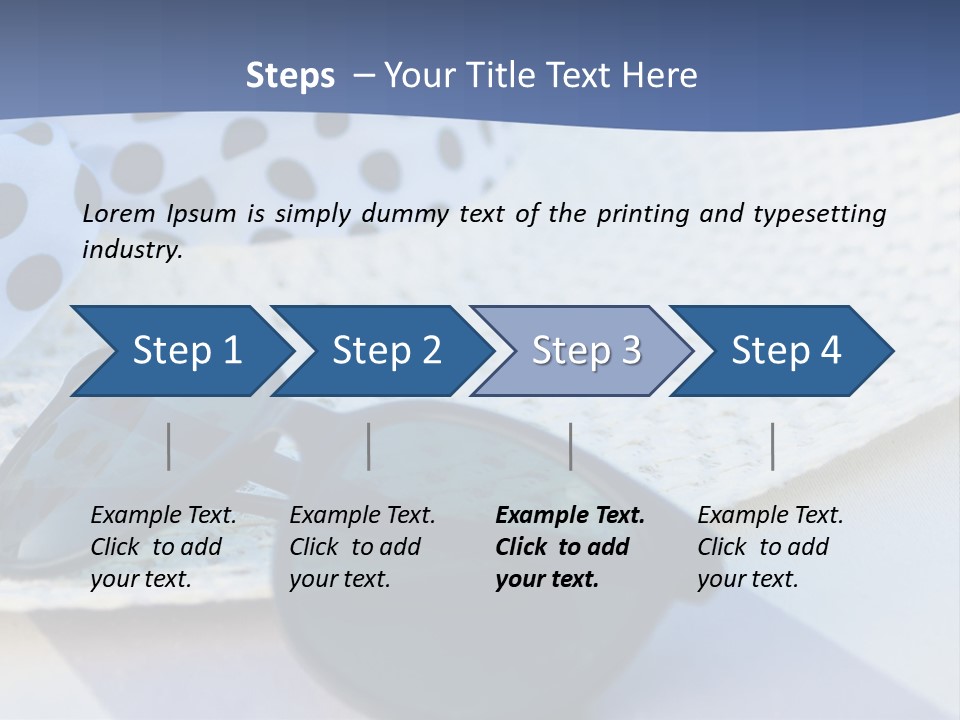 Steps – Your Title Text Here

Lorem Ipsum is simply dummy text of the printing and typesetting industry.

Step 1

Step 2

Step 3

Step 4

Example Text. Click to add your text.

Example Text. Click to add your text.

Example Text. Click to add your text.

Example Text. Click to add your text.